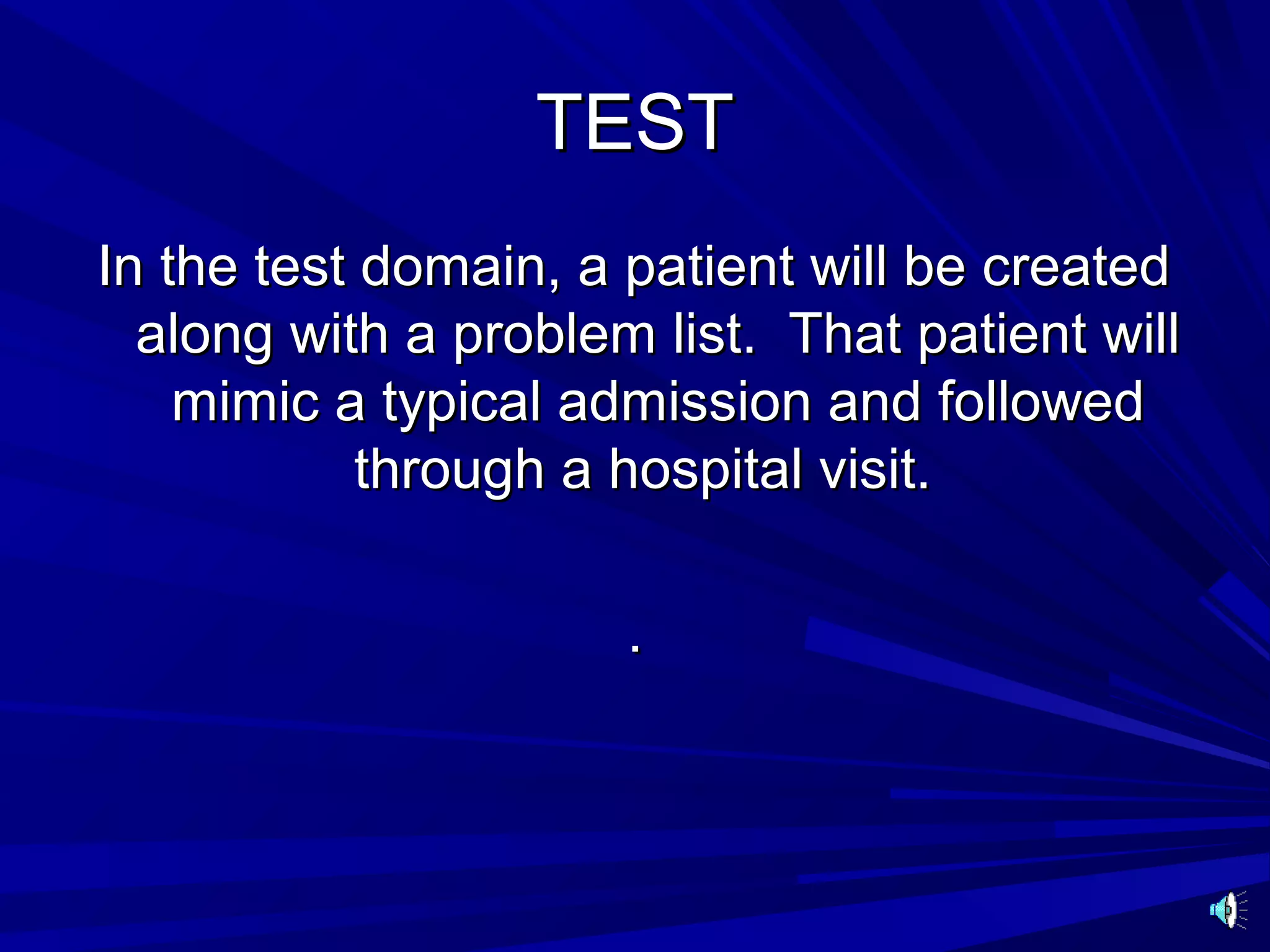 TEST

In the test domain, a patient will be created along with a problem list. That patient will mimic a typical admission and followed through a hospital visit.

.